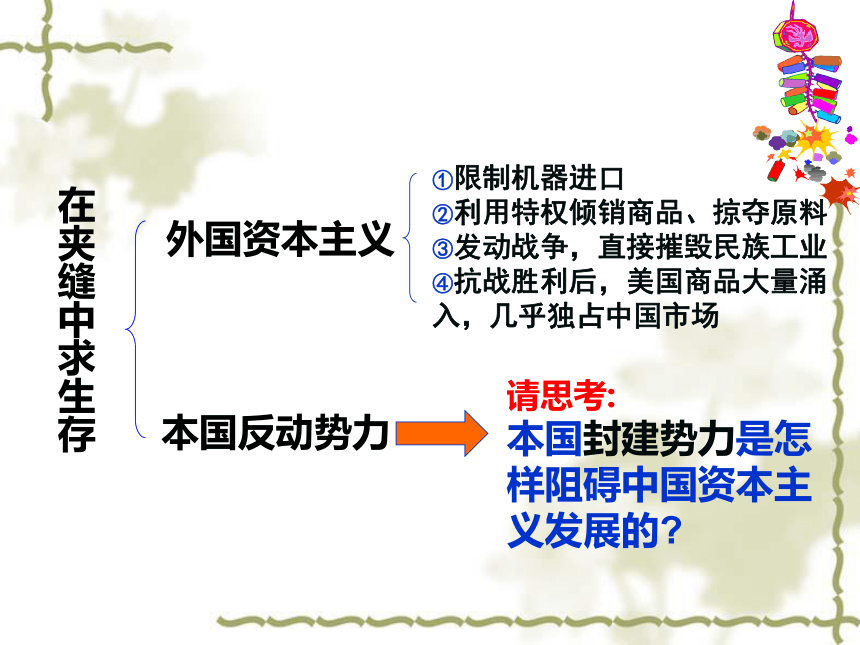 在夹缝中求生存

外国资本主义

①限制机器进口
②利用特权倾销商品、掠夺原料
③发动战争，直接摧毁民族工业
④抗战胜利后，美国商品大量涌入，几乎独占中国市场

本国反动势力

请思考:
本国封建势力是怎样阻碍中国资本主义发展的？